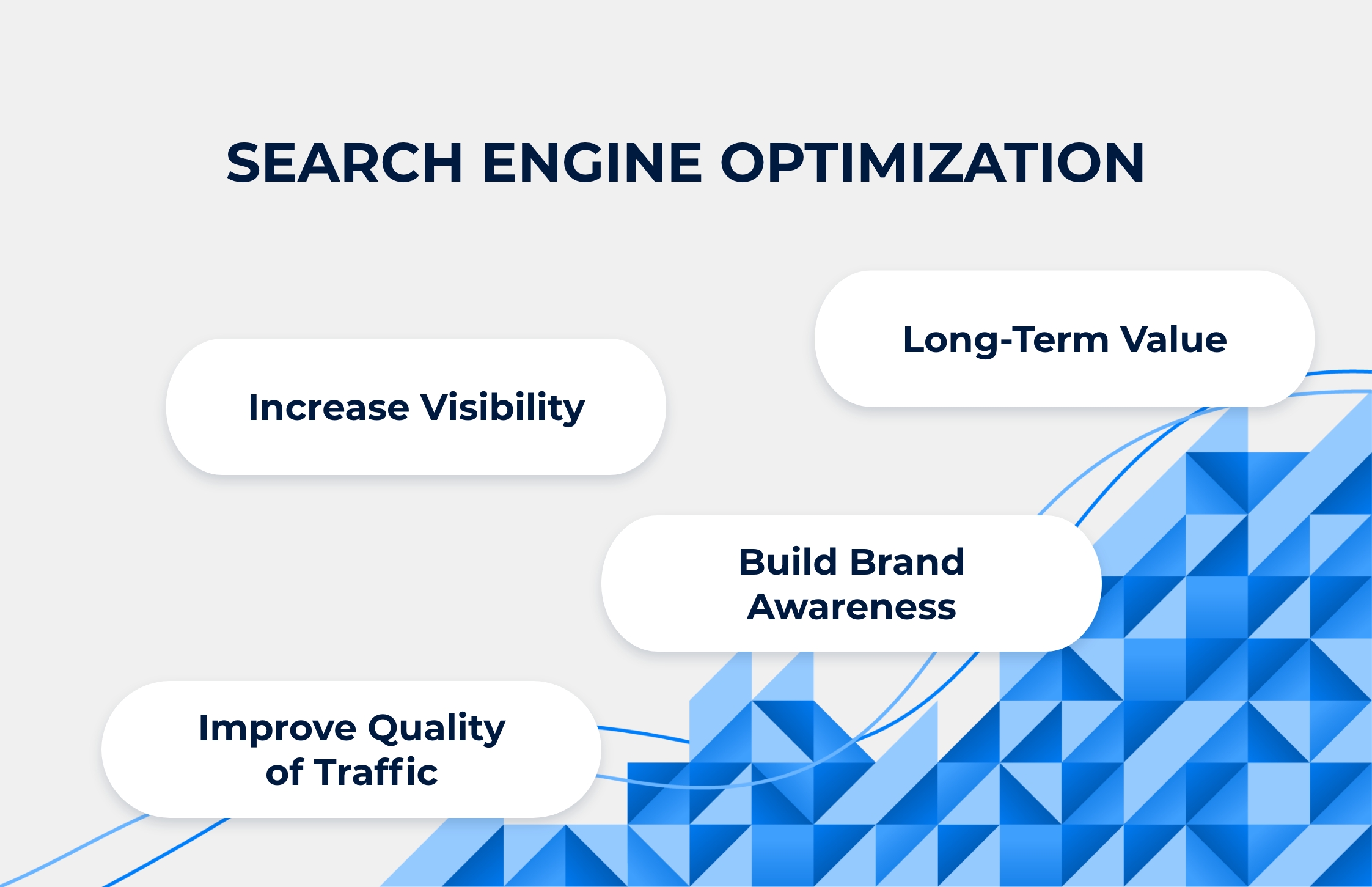 SEARCH ENGINE OPTIMIZATION

Long-Term Value

Increase Visibility

Build Brand Awareness

Improve Quality of Traffic